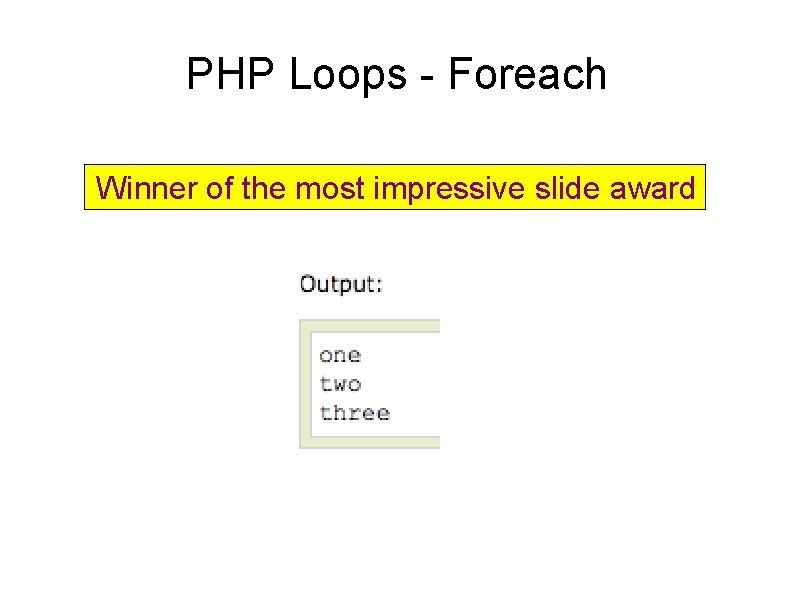 PHP Loops - Foreach

Winner of the most impressive slide award

Output:

one
two
three